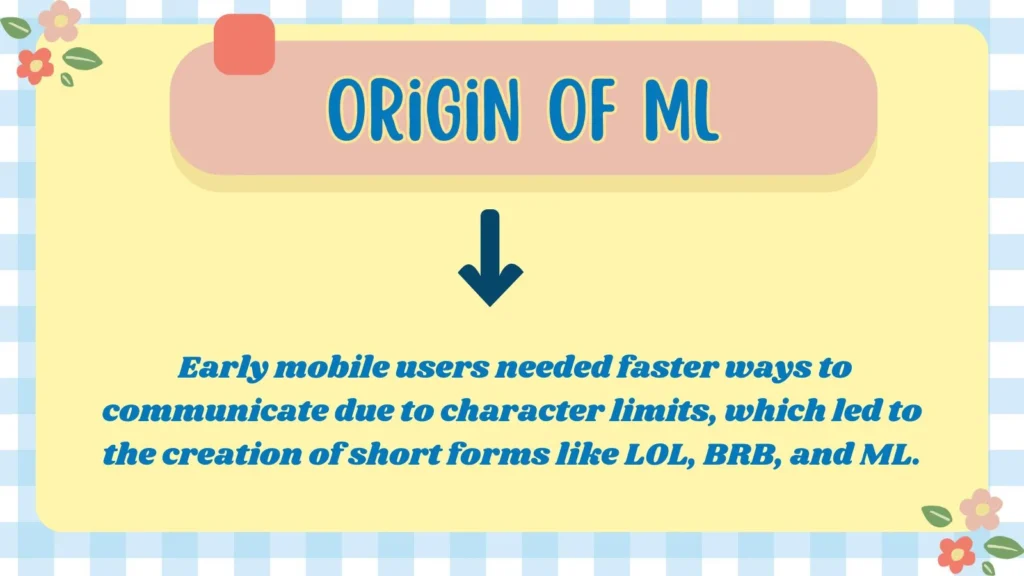 ORIGIN OF ML

Early mobile users needed faster ways to communicate due to character limits, which led to the creation of short forms like LOL, BRB, and ML.